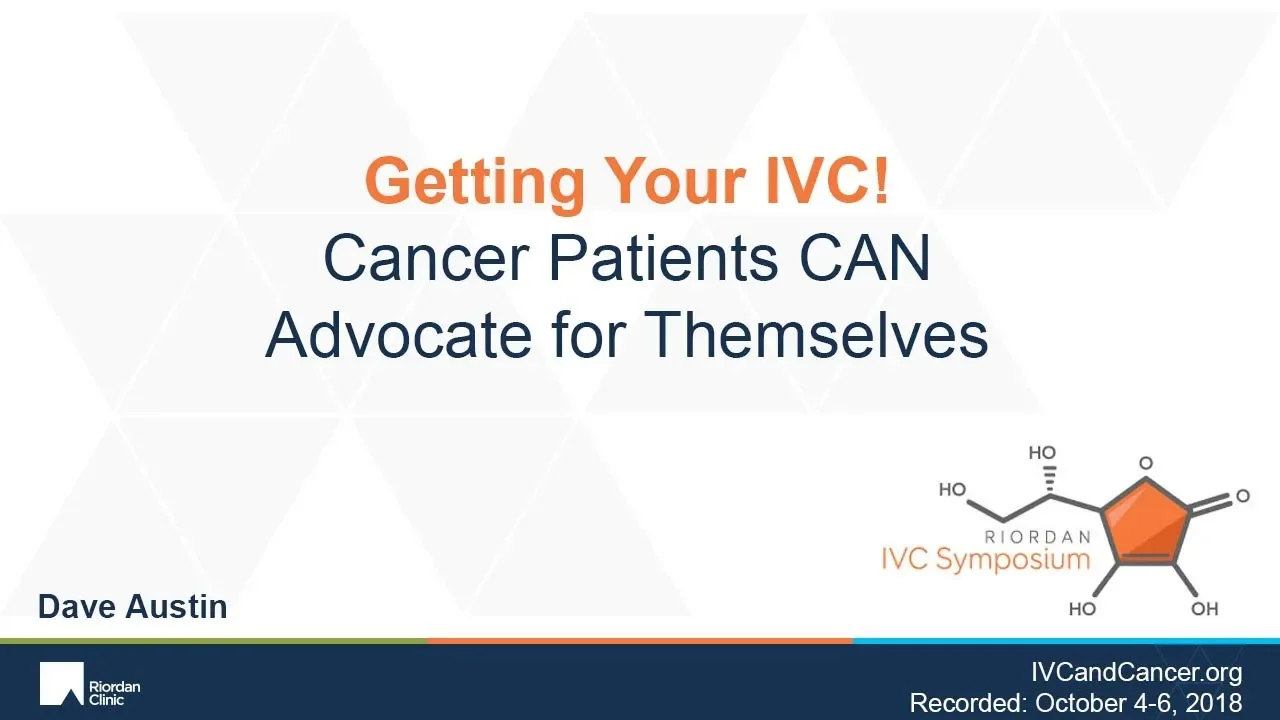 Getting Your IVC!
Cancer Patients CAN Advocate for Themselves

HO
HO
O
O
RIORDAN
IVC Symposium
HO
OH

Dave Austin

Riordan Clinic

IVCandCancer.org
Recorded: October 4-6, 2018